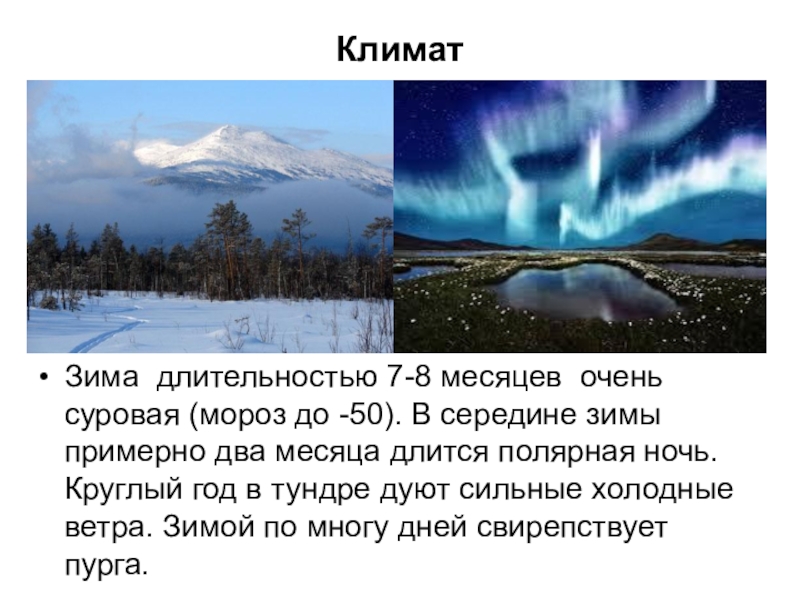 Климат

• Зима длительностью 7-8 месяцев очень суровая (мороз до -50). В середине зимы примерно два месяца длится полярная ночь. Круглый год в тундре дуют сильные холодные ветра. Зимой по многу дней свирепствует пурга.